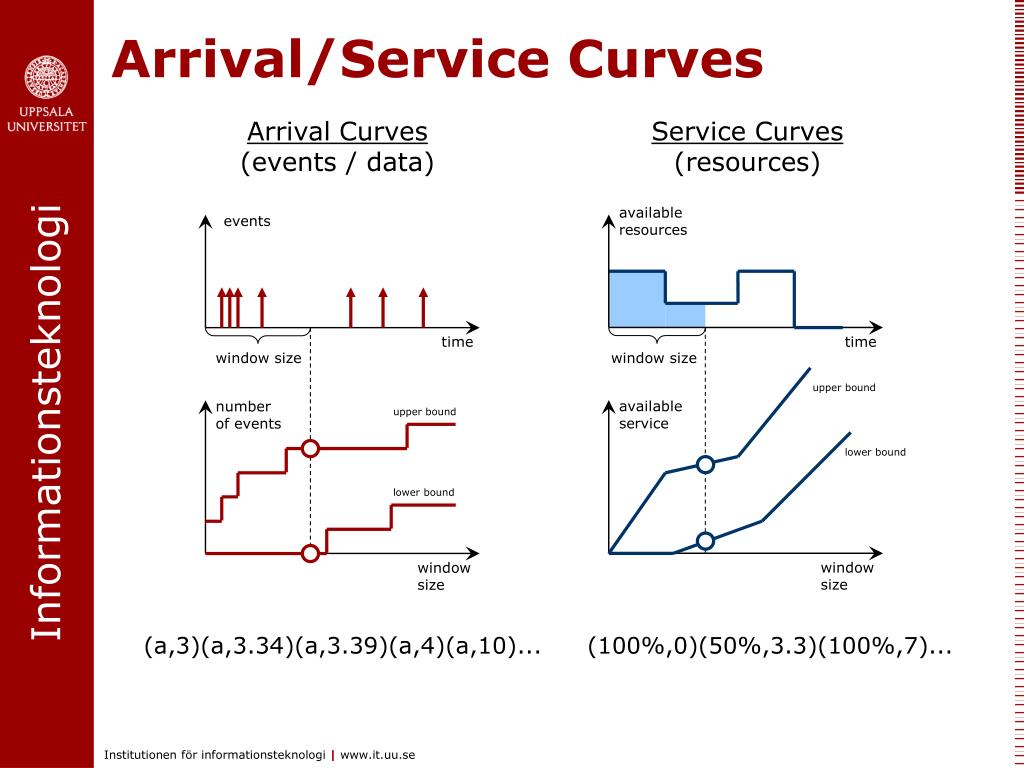 UPPSALA UNIVERSITET

Informationsteknologi

Arrival/Service Curves

Arrival Curves
(events / data)

events

time

window size

number of events

upper bound

lower bound

window size

(a,3)(a,3.34)(a,3.39)(a,4)(a,10)...

Service Curves
(resources)

available resources

time

window size

available service

upper bound

lower bound

window size

(100%,0)(50%,3.3)(100%,7)...

Institutionen för informationsteknologi | www.it.uu.se